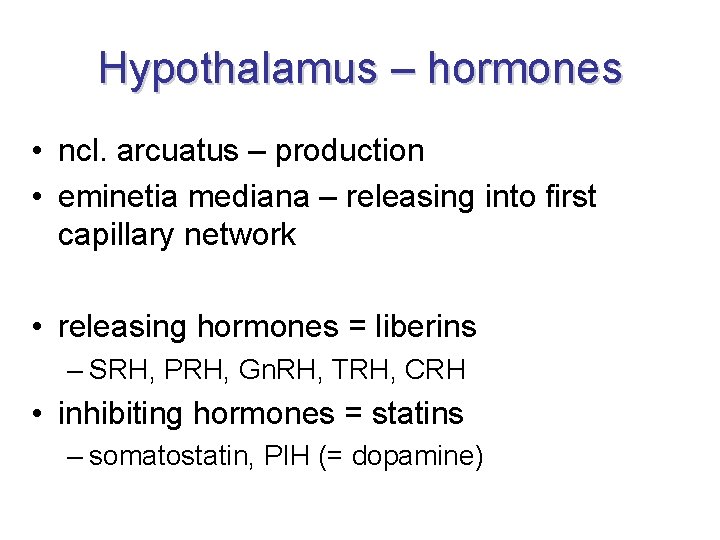 Hypothalamus – hormones

• ncl. arcuatus – production
• eminetia mediana – releasing into first capillary network

• releasing hormones = liberins
– SRH, PRH, GnRH, TRH, CRH
• inhibiting hormones = statins
– somatostatin, PIH (= dopamine)